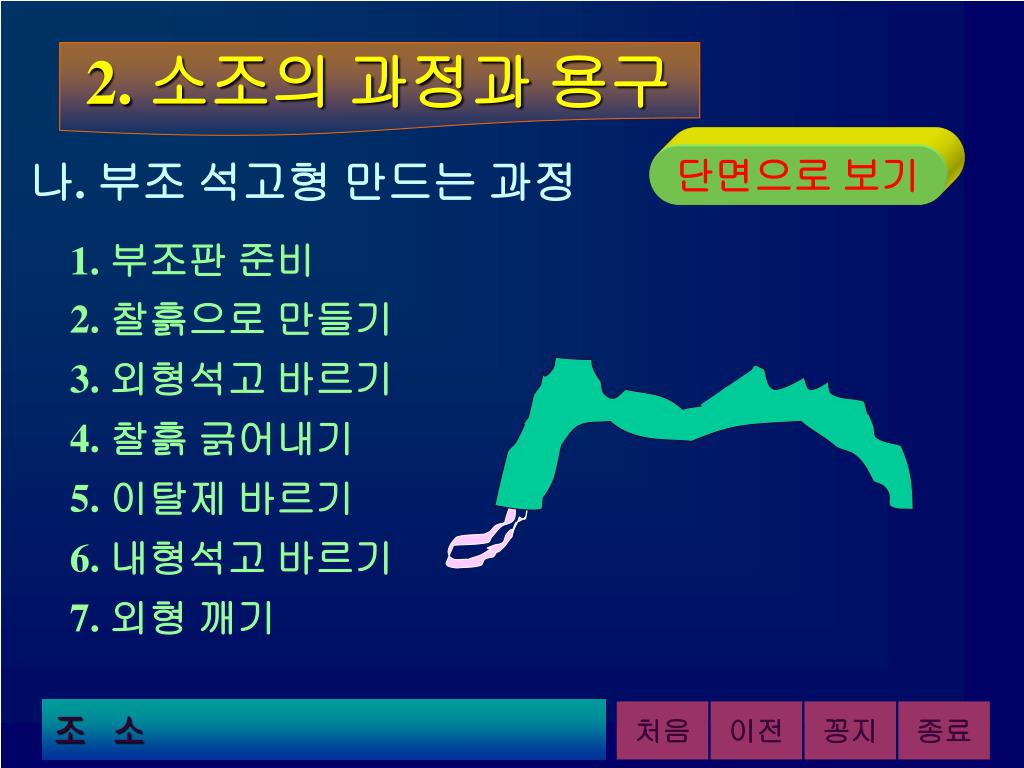 2. 소조의 과정과 용구

나. 부조 석고형 만드는 과정

단면으로 보기

1. 부조판 준비
2. 찰흙으로 만들기
3. 외형석고 바르기
4. 찰흙 긁어내기
5. 이탈제 바르기
6. 내형석고 바르기
7. 외형 깨기

조 소

처음 이전 꽁지 종료